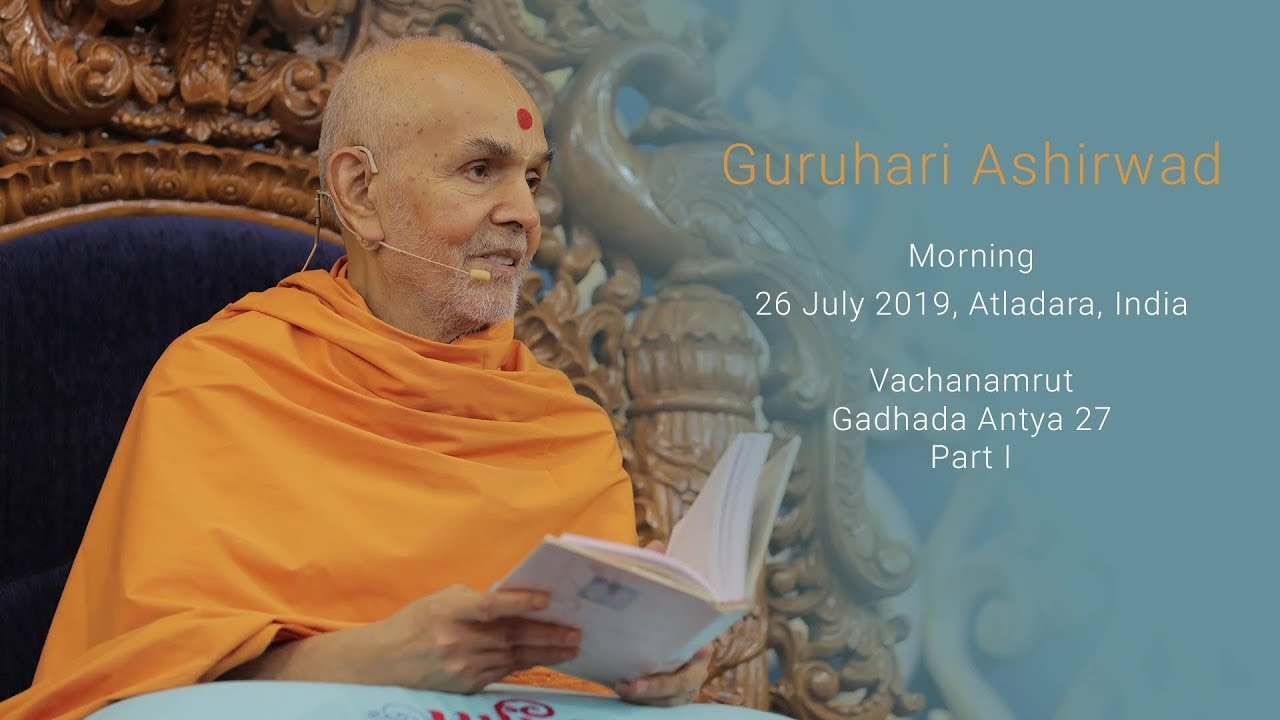 Guruhari Ashirwad

Morning
26 July 2019, Atladara, India

Vachanamrut
Gadhada Antya 27
Part I